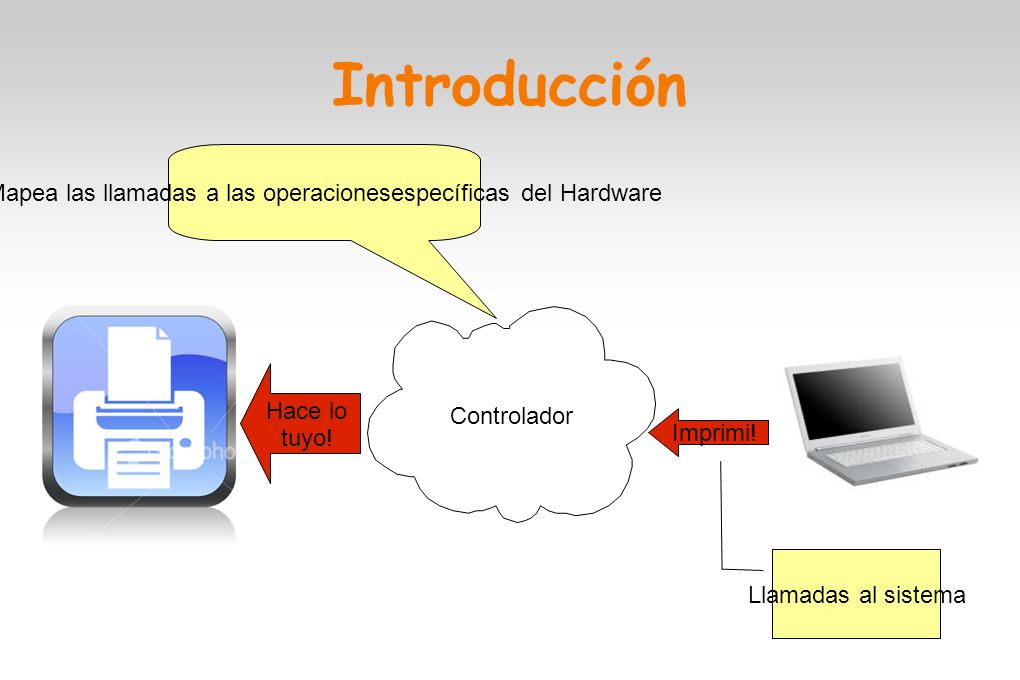 Introducción

Mapea las llamadas a las operacionesespecíficas del Hardware

Hace lo tuyo!

Controlador

Imprimi!

Llamadas al sistema